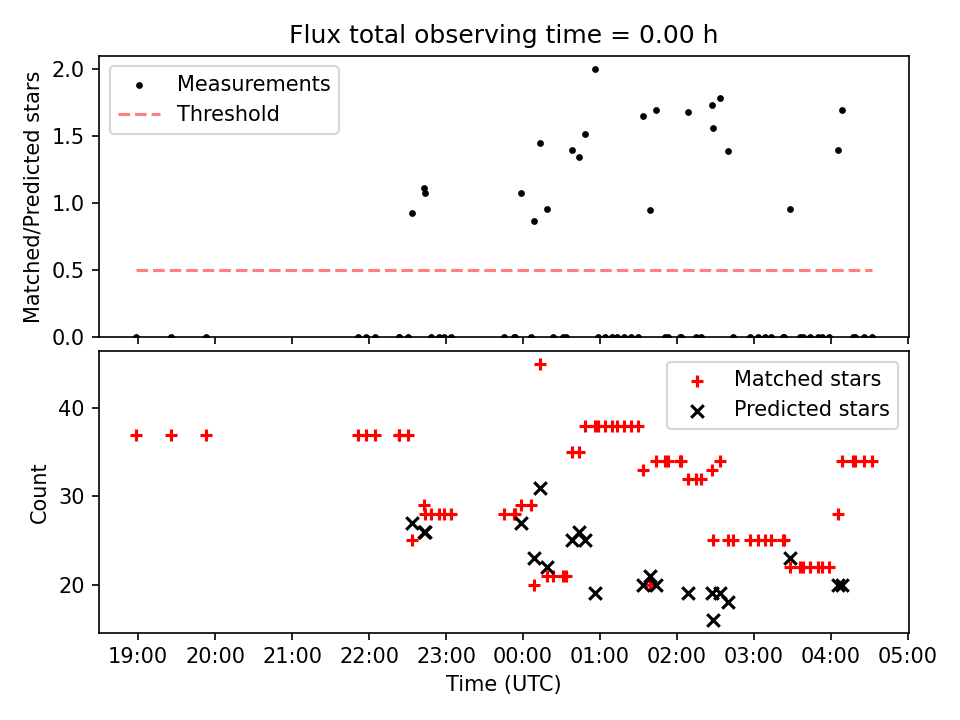 Flux total observing time = 0.00 h

Measurements
Threshold

Matched/Predicted stars

2.0
1.5
1.0
0.5
0.0

Matched stars
Predicted stars

Count

40
30
20

19:00 20:00 21:00 22:00 23:00 00:00 01:00 02:00 03:00 04:00 05:00

Time (UTC)